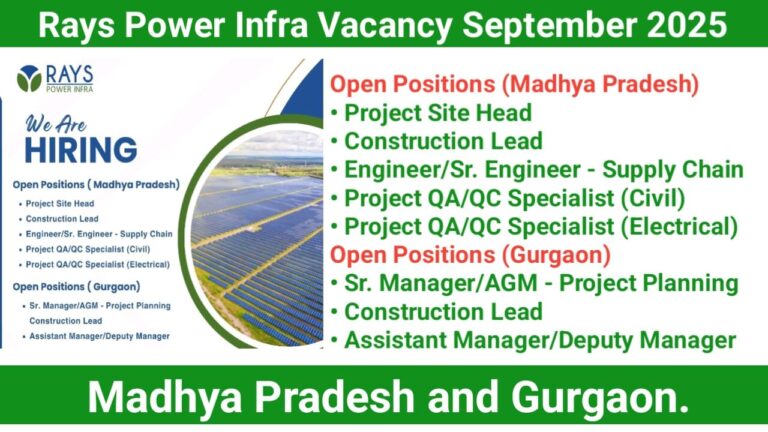 Rays Power Infra Vacancy September 2025

RAYS
POWER INFRA

We Are
HIRING

Open Positions ( Madhya Pradesh)
• Project Site Head
• Construction Lead
• Engineer/Sr. Engineer - Supply Chain
• Project QA/QC Specialist (Civil)
• Project QA/QC Specialist (Electrical)

Open Positions ( Gurgaon)
• Sr. Manager/AGM - Project Planning
Construction Lead
• Assistant Manager/Deputy Manager

Open Positions (Madhya Pradesh)
• Project Site Head
• Construction Lead
• Engineer/Sr. Engineer - Supply Chain
• Project QA/QC Specialist (Civil)
• Project QA/QC Specialist (Electrical)
Open Positions (Gurgaon)
• Sr. Manager/AGM - Project Planning
• Construction Lead
• Assistant Manager/Deputy Manager

Madhya Pradesh and Gurgaon.